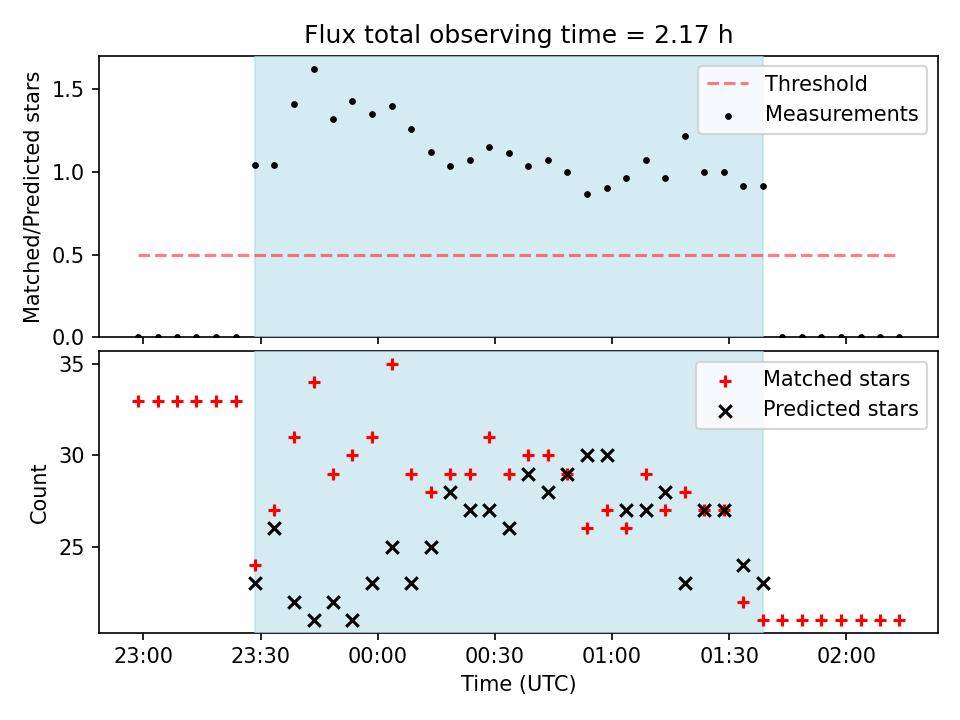 Flux total observing time = 2.17 h

Matched/Predicted stars

1.5
1.0
0.5
0.0

Threshold
Measurements

Count

35
30
25

Matched stars
Predicted stars

23:00
23:30
00:00
00:30
01:00
01:30
02:00

Time (UTC)